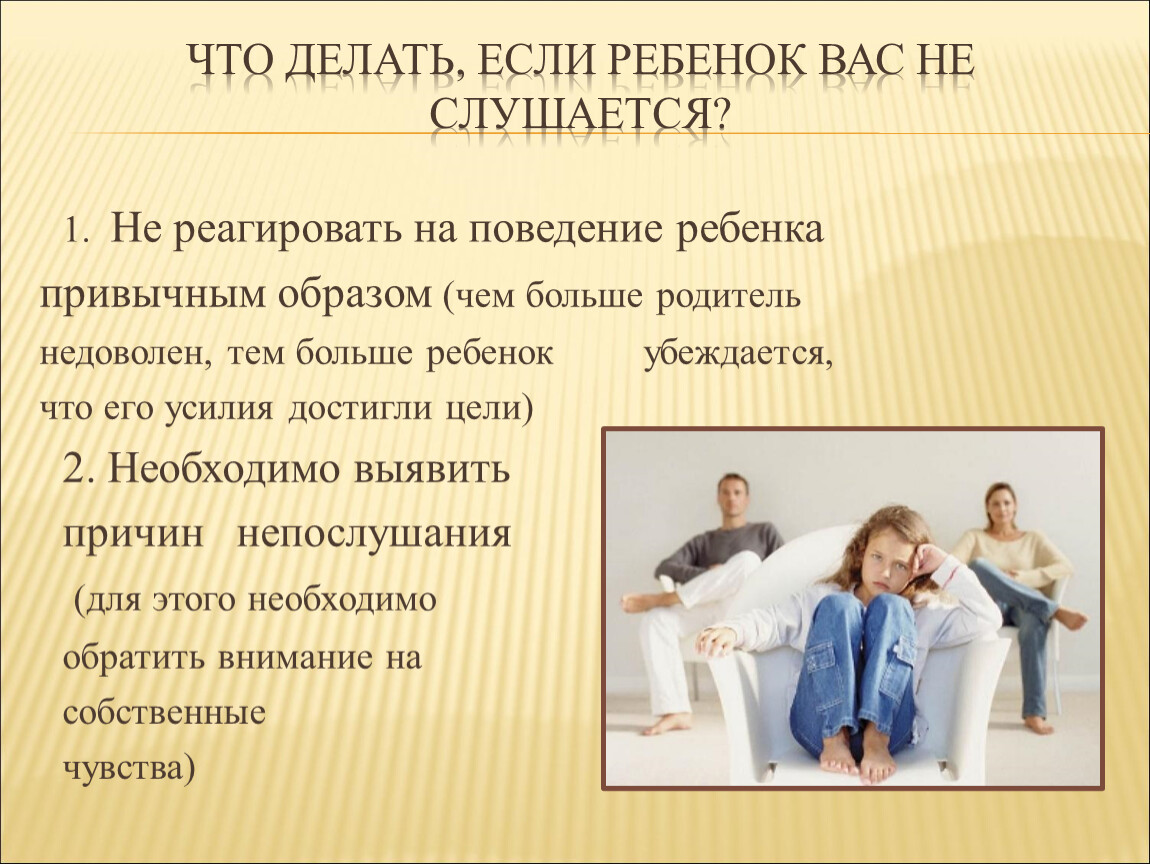 ЧТО ДЕЛАТЬ, ЕСЛИ РЕБЕНОК ВАС НЕ СЛУШАЕТСЯ?

1. Не реагировать на поведение ребенка привычным образом (чем больше родитель недоволен, тем больше ребенок убеждается, что его усилия достигли цели)

2. Необходимо выявить причин непослушания (для этого необходимо обратить внимание на собственные чувства)